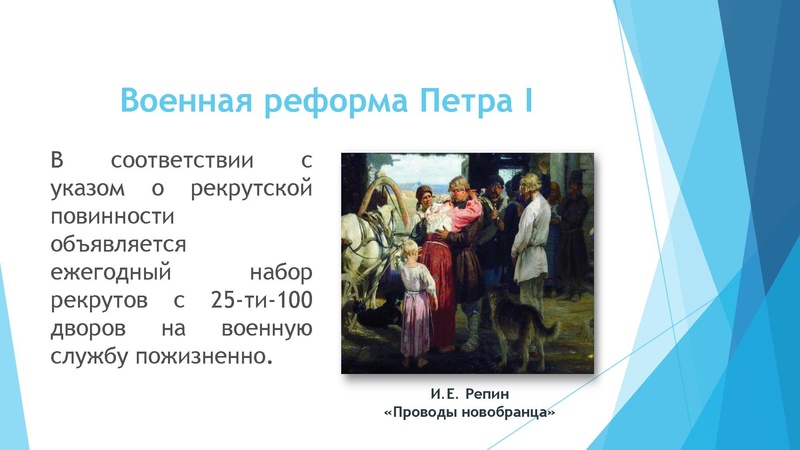 Военная реформа Петра I

В соответствии с указом о рекрутской повинности объявляется ежегодный набор рекрутов с 25-ти-100 дворов на военную службу пожизненно.

И.Е. Репин
«Проводы новобранца»